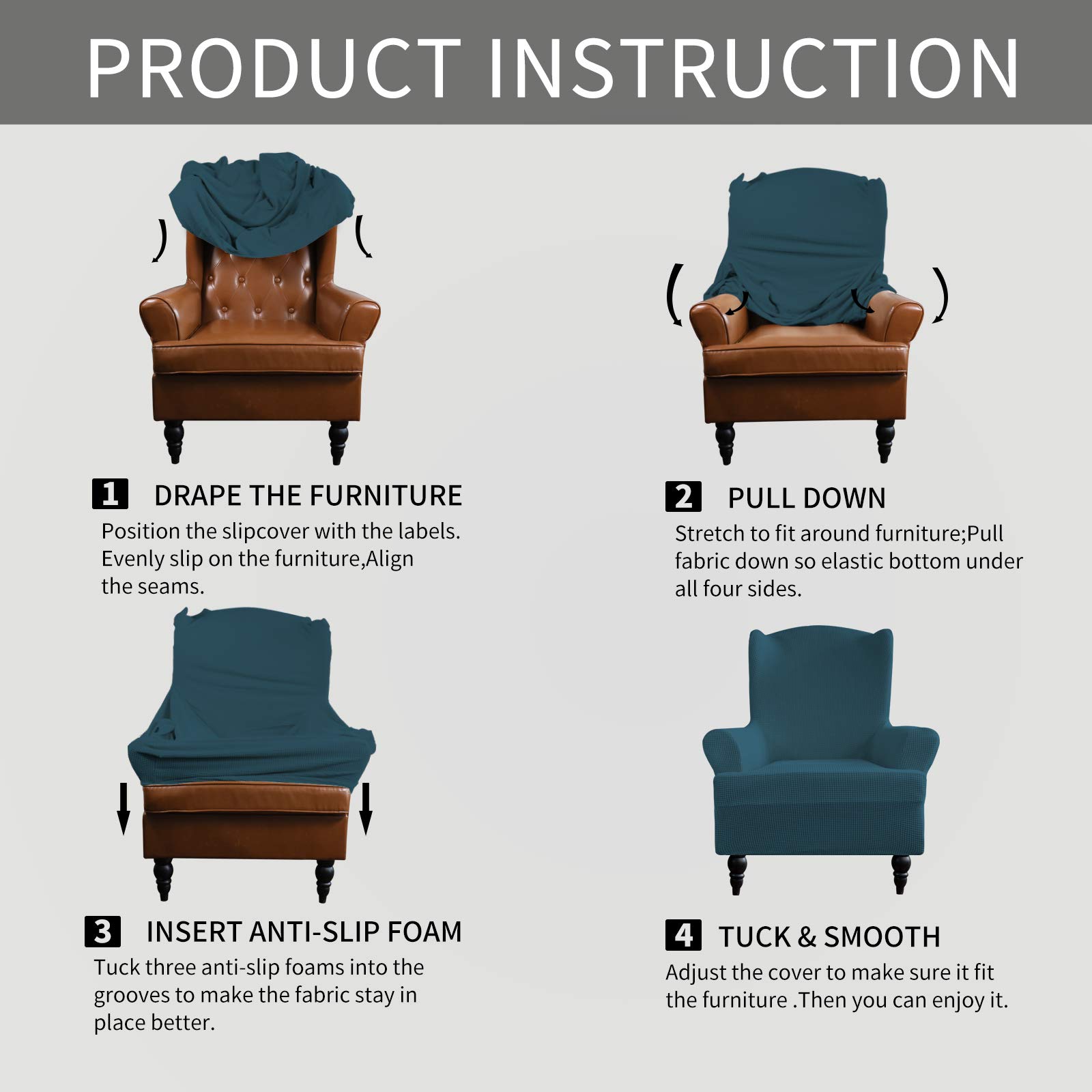 PRODUCT INSTRUCTION

1 DRAPE THE FURNITURE
Position the slipcover with the labels. Evenly slip on the furniture,Align the seams.

2 PULL DOWN
Stretch to fit around furniture;Pull fabric down so elastic bottom under all four sides.

3 INSERT ANTI-SLIP FOAM
Tuck three anti-slip foams into the grooves to make the fabric stay in place better.

4 TUCK & SMOOTH
Adjust the cover to make sure it fit the furniture .Then you can enjoy it.